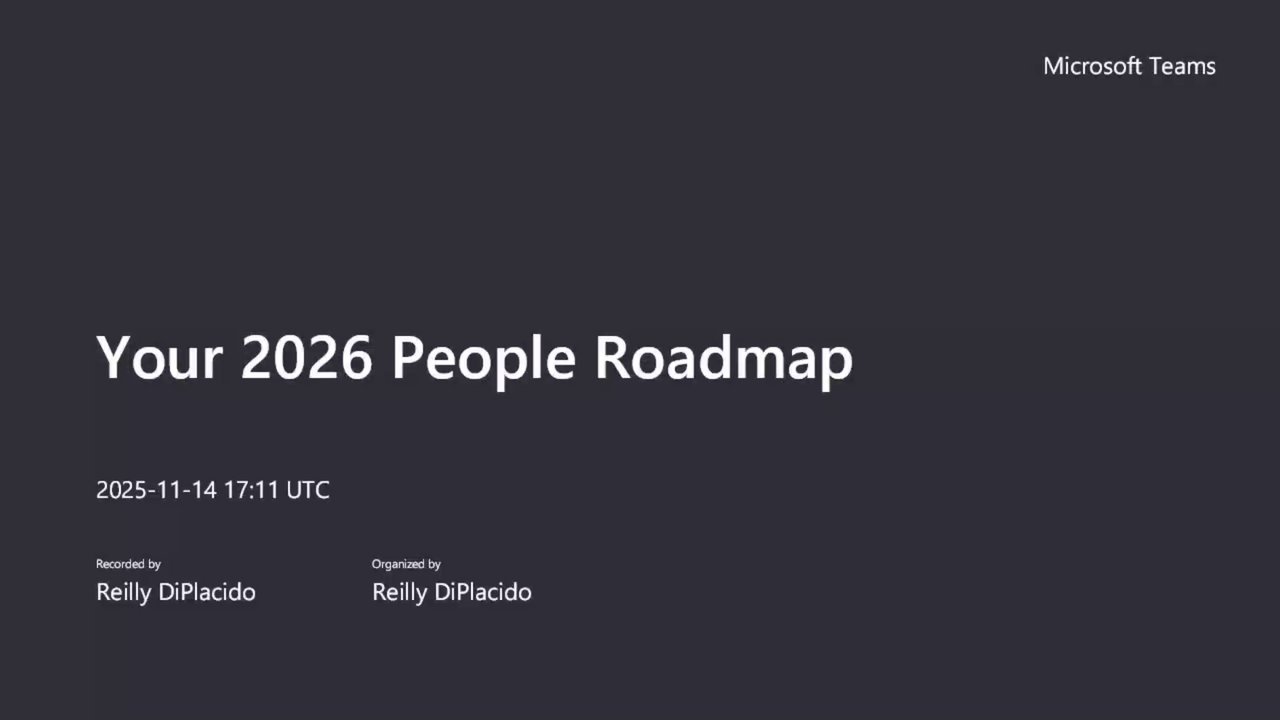 Microsoft Teams

Your 2026 People Roadmap

2025-11-14 17:11 UTC

Recorded by
Reilly DiPlacido

Organized by
Reilly DiPlacido